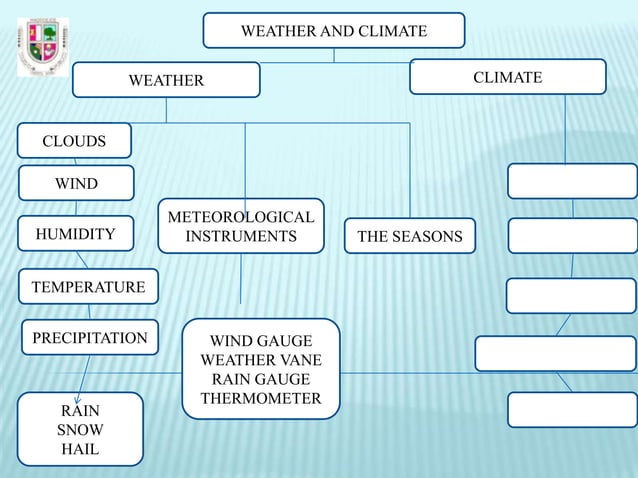 WEATHER AND CLIMATE

WEATHER

CLIMATE

CLOUDS

WIND

HUMIDITY

TEMPERATURE

PRECIPITATION

RAIN
SNOW
HAIL

METEOROLOGICAL INSTRUMENTS

WIND GAUGE
WEATHER VANE
RAIN GAUGE
THERMOMETER

THE SEASONS